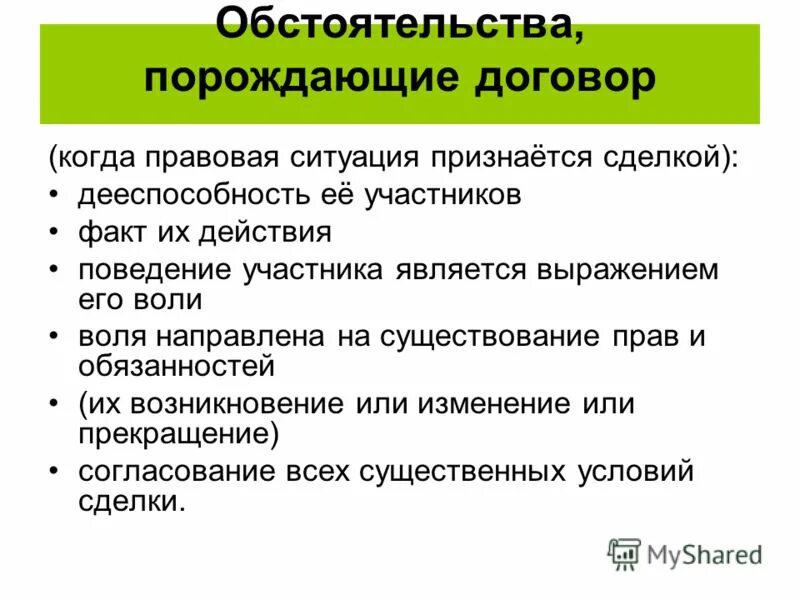 Обстоятельства, порождающие договор

(когда правовая ситуация признаётся сделкой):
• дееспособность её участников
• факт их действия
• поведение участника является выражением его воли
• воля направлена на существование прав и обязанностей
• (их возникновение или изменение или прекращение)
• согласование всех существенных условий сделки.

MyShared